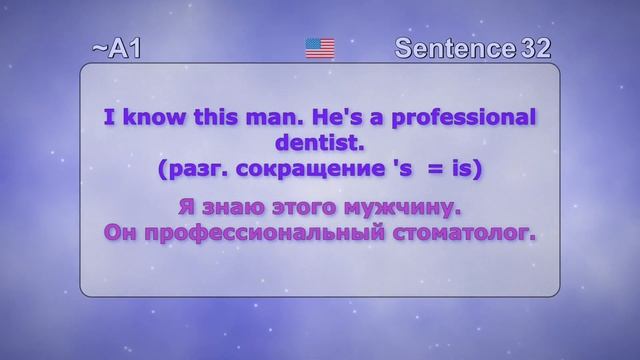 ~A1

Sentence 32

I know this man. He's a professional dentist.
(разг. сокращение 's = is)

Я знаю этого мужчину.
Он профессиональный стоматолог.